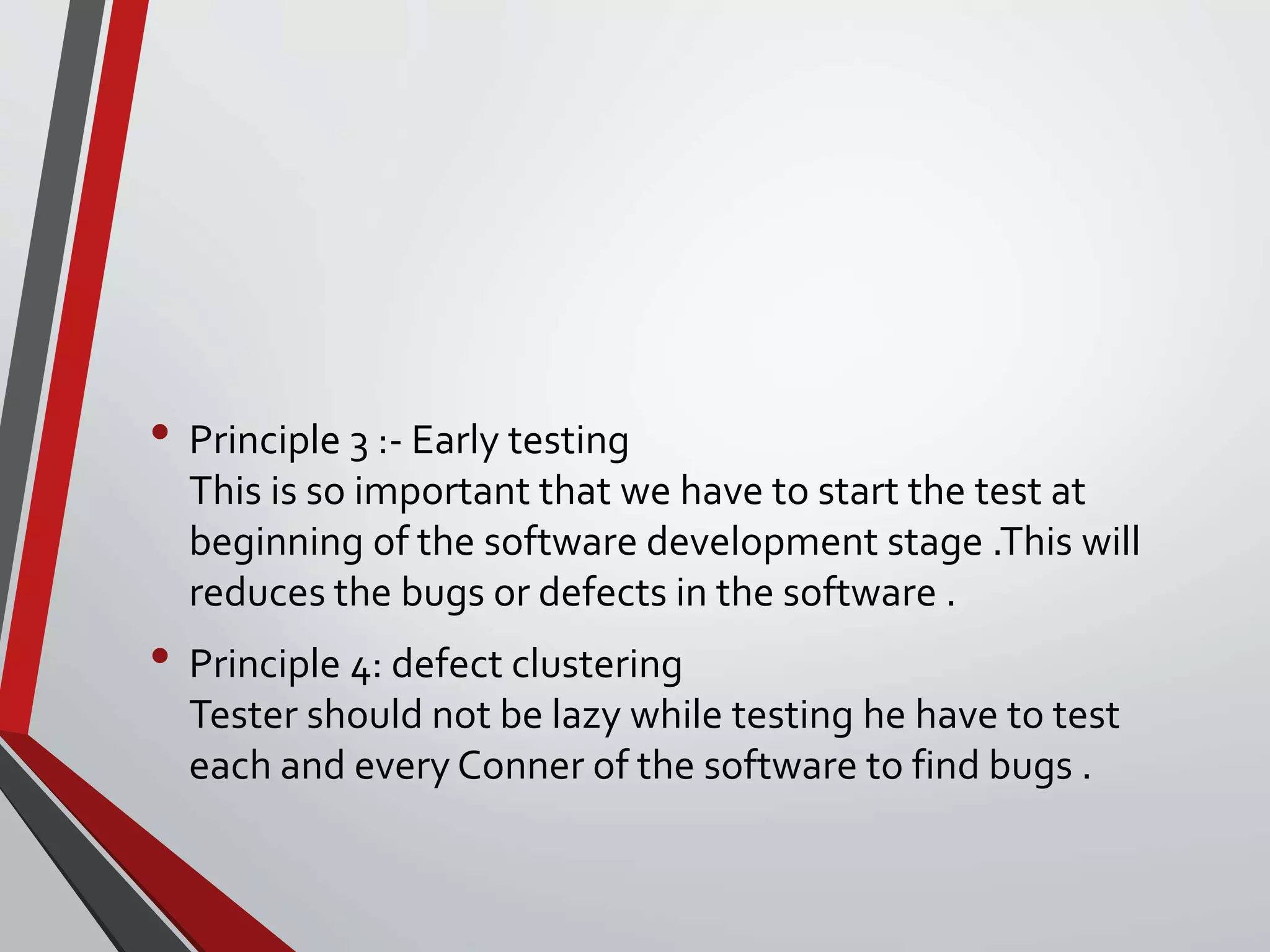 • Principle 3 :- Early testing
This is so important that we have to start the test at beginning of the software development stage .This will reduces the bugs or defects in the software .

• Principle 4: defect clustering
Tester should not be lazy while testing he have to test each and every Conner of the software to find bugs .